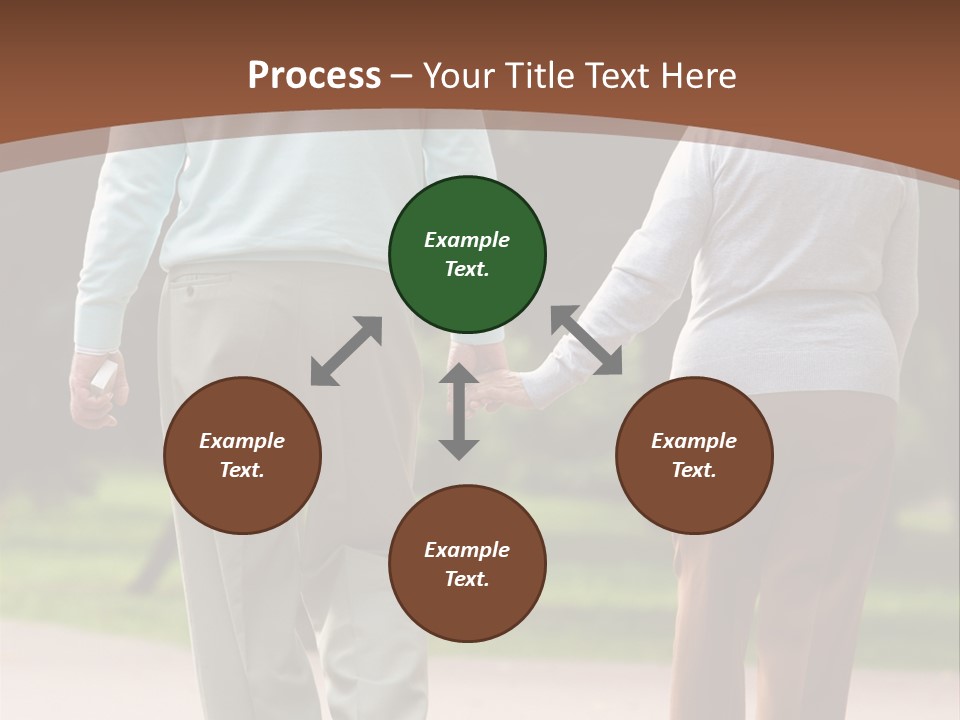 Process – Your Title Text Here

Example Text.

Example Text.

Example Text.

Example Text.